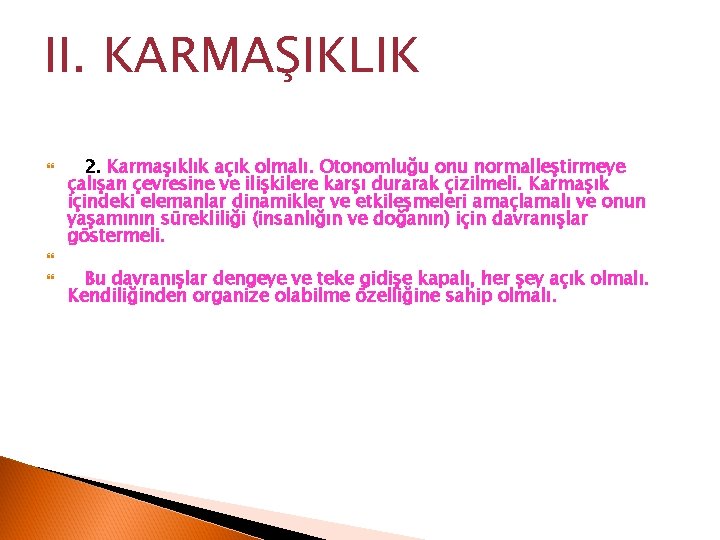 II. KARMAŞIKLIK

2. Karmaşıklık açık olmalı. Otonomluğu onu normalleştirmeye çalışan çevresine ve ilişkilere karşı durarak çizilmeli. Karmaşık içindeki elemanlar dinamikler ve etkileşmeleri amaçlamalı ve onun yaşamının sürekliliği (insanlığın ve doğanın) için davranışlar göstermeli.

Bu davranışlar dengeye ve teke gidişe kapalı, her şey açık olmalı. Kendiliğinden organize olabilme özelliğine sahip olmalı.